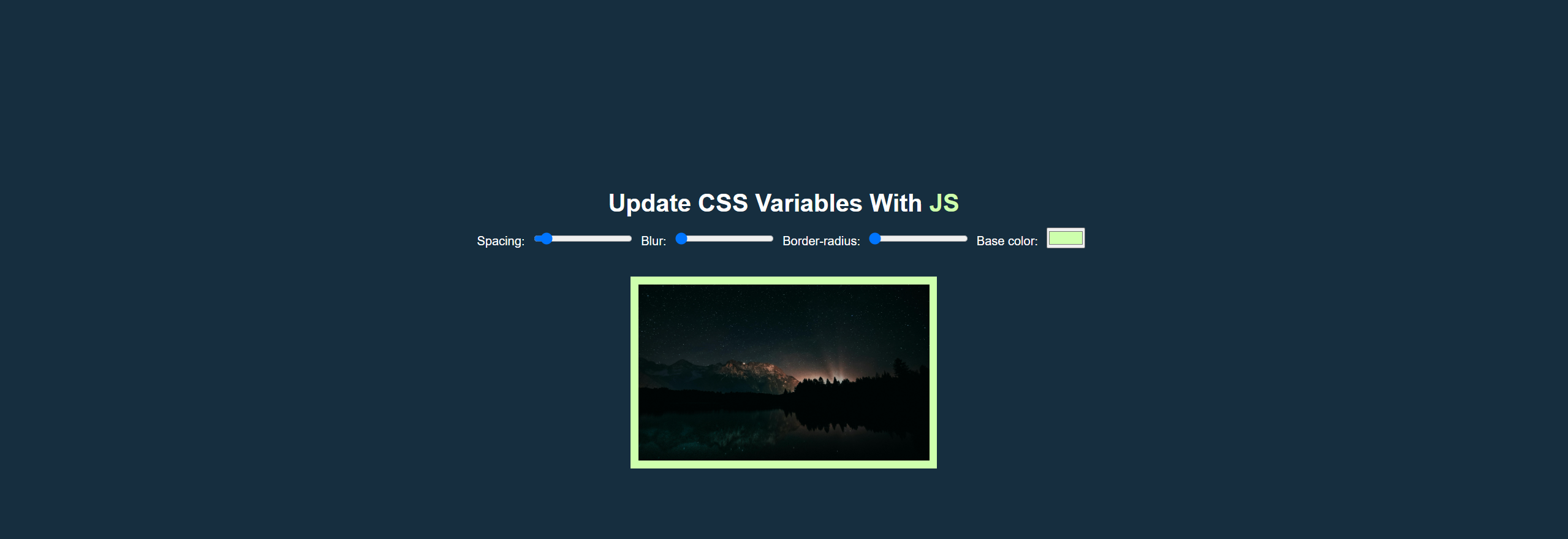 Update CSS Variables With JS

Spacing: Blur: Border-radius: Base color: